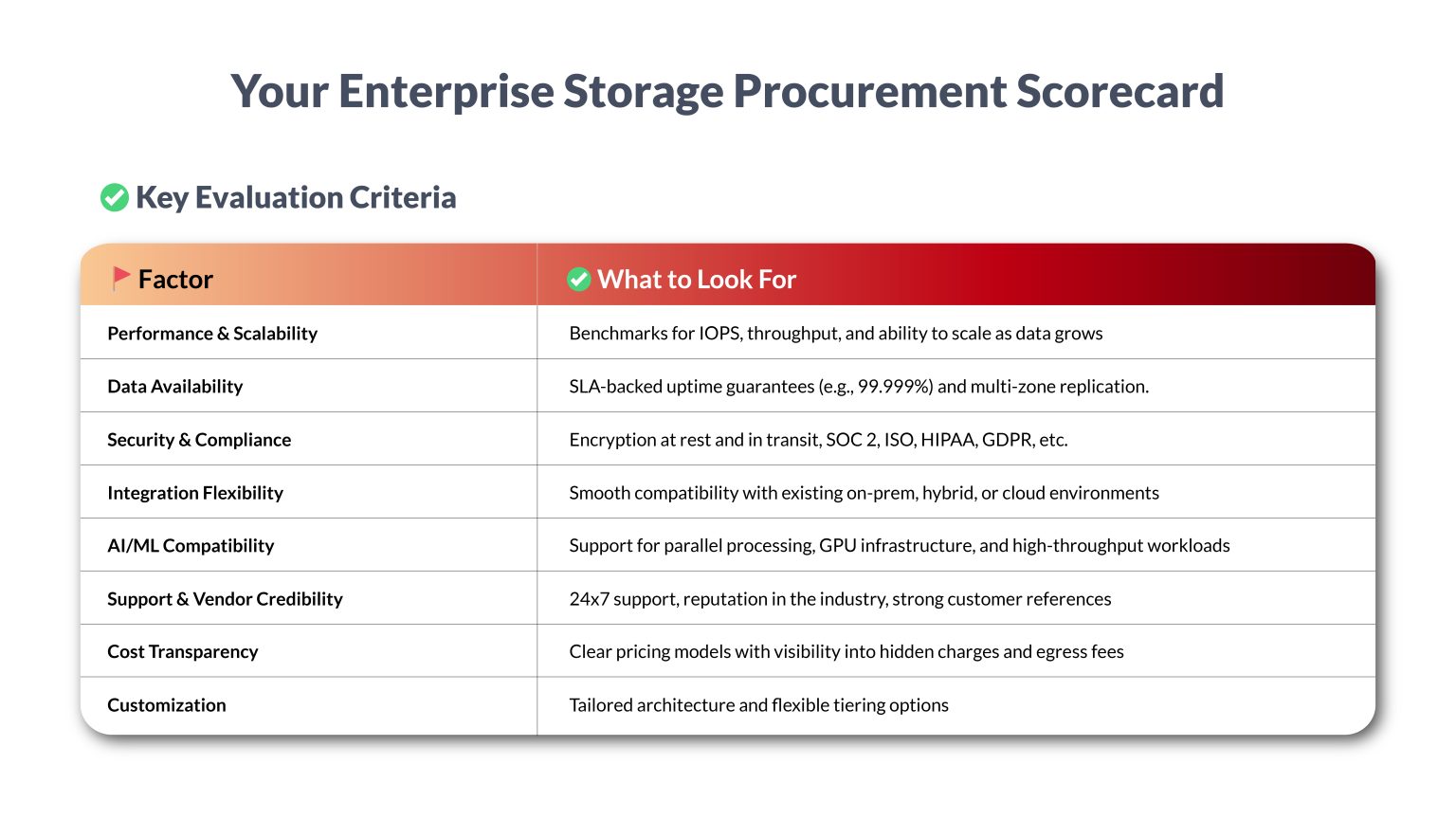 Your Enterprise Storage Procurement Scorecard

Key Evaluation Criteria

| Factor | What to Look For |
|---|---|
| Performance & Scalability | Benchmarks for IOPS, throughput, and ability to scale as data grows |
| Data Availability | SLA-backed uptime guarantees (e.g., 99.999%) and multi-zone replication. |
| Security & Compliance | Encryption at rest and in transit, SOC 2, ISO, HIPAA, GDPR, etc. |
| Integration Flexibility | Smooth compatibility with existing on-prem, hybrid, or cloud environments |
| AI/ML Compatibility | Support for parallel processing, GPU infrastructure, and high-throughput workloads |
| Support & Vendor Credibility | 24x7 support, reputation in the industry, strong customer references |
| Cost Transparency | Clear pricing models with visibility into hidden charges and egress fees |
| Customization | Tailored architecture and flexible tiering options |